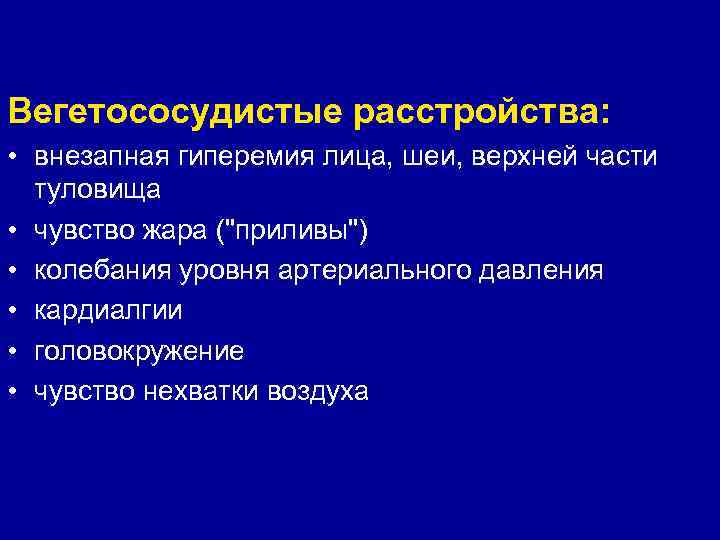 Вегетососудистые расстройства:

• внезапная гиперемия лица, шеи, верхней части туловища
• чувство жара ("приливы")
• колебания уровня артериального давления
• кардиалгии
• головокружение
• чувство нехватки воздуха